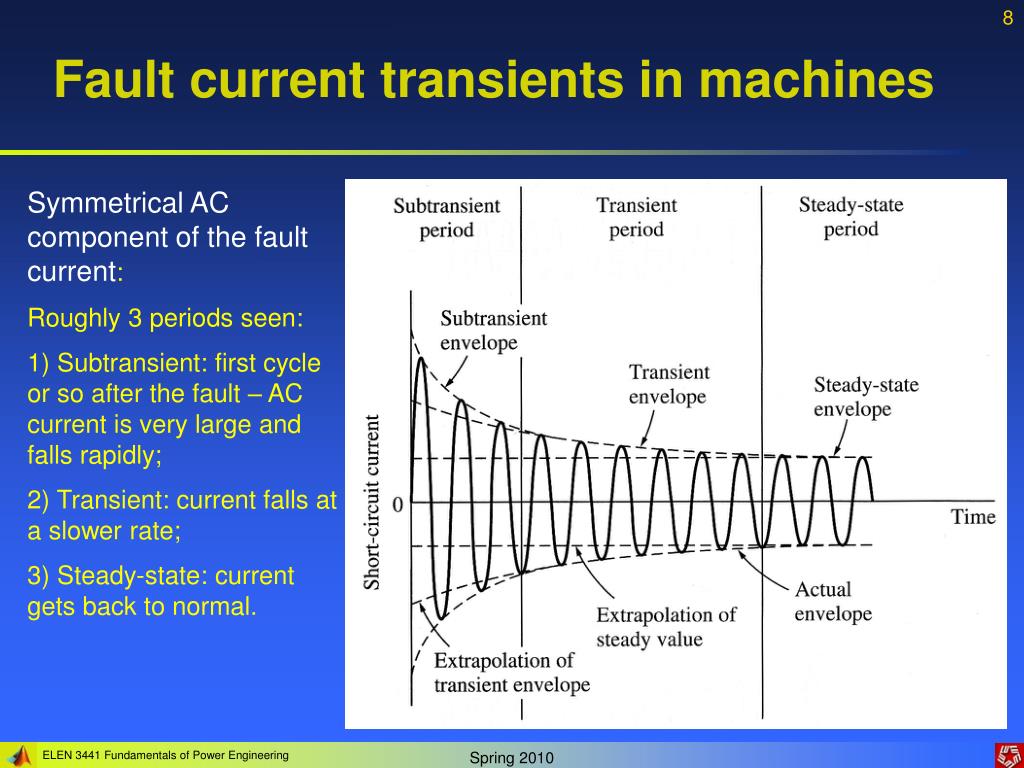 8

Fault current transients in machines

Symmetrical AC component of the fault current:

Roughly 3 periods seen:

1) Subtransient: first cycle or so after the fault – AC current is very large and falls rapidly;

2) Transient: current falls at a slower rate;

3) Steady-state: current gets back to normal.

Subtransient period

Transient period

Steady-state period

Subtransient envelope

Transient envelope

Steady-state envelope

Short-circuit current

0

Time

Actual envelope

Extrapolation of steady value

Extrapolation of transient envelope

ELEN 3441 Fundamentals of Power Engineering

Spring 2010